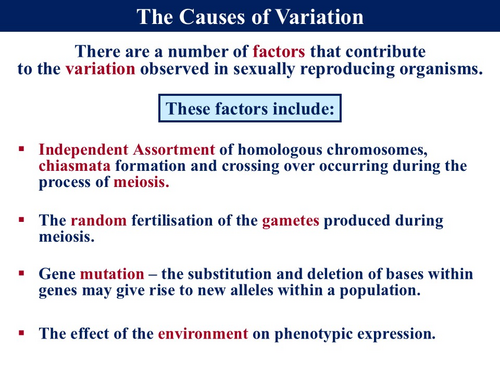 The Causes of Variation

There are a number of factors that contribute to the variation observed in sexually reproducing organisms.

These factors include:

▪ Independent Assortment of homologous chromosomes, chiasmata formation and crossing over occurring during the process of meiosis.

▪ The random fertilisation of the gametes produced during meiosis.

▪ Gene mutation – the substitution and deletion of bases within genes may give rise to new alleles within a population.

▪ The effect of the environment on phenotypic expression.